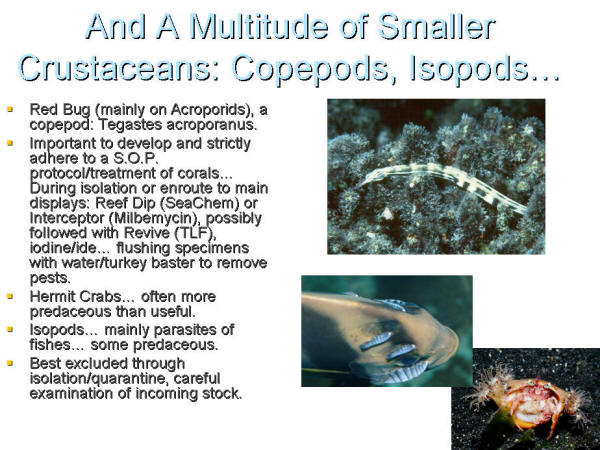 And A Multitude of Smaller Crustaceans: Copepods, Isopods…

- Red Bug (mainly on Acroporids), a copepod: Tegastes acroporanus.
- Important to develop and strictly adhere to a S.O.P. protocol/treatment of corals... During isolation or enroute to main displays: Reef Dip (SeaChem) or Interceptor (Milbemycin), possibly followed with Revive (TLF), iodine/ide... flushing specimens with water/turkey baster to remove pests.
- Hermit Crabs... often more predaceous than useful.
- Isopods... mainly parasites of fishes... some predaceous.
- Best excluded through isolation/quarantine, careful examination of incoming stock.